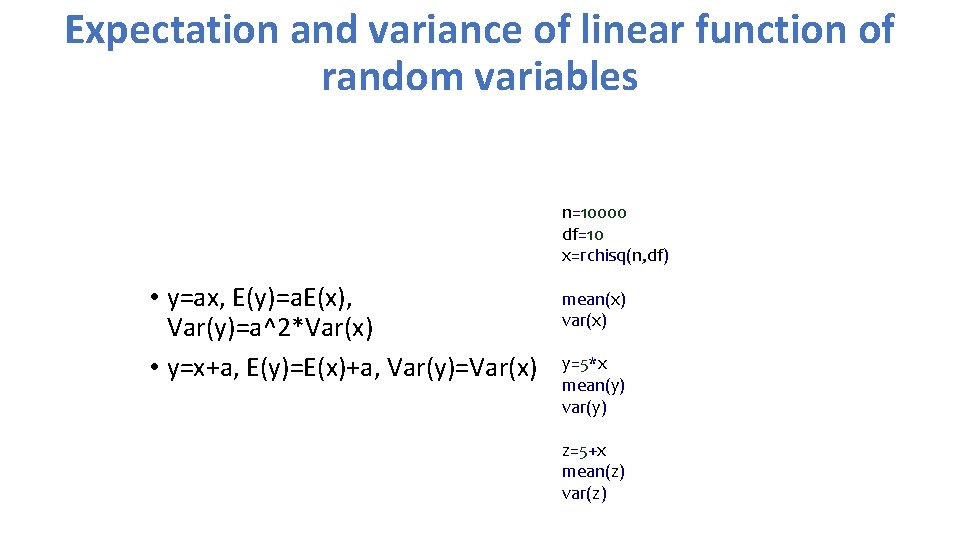 Expectation and variance of linear function of random variables

• y=ax, E(y)=aE(x), Var(y)=a^2*Var(x)
• y=x+a, E(y)=E(x)+a, Var(y)=Var(x)

n=10000
df=10
x=rchisq(n,df)

mean(x)
var(x)

y=5*x
mean(y)
var(y)

z=5+x
mean(z)
var(z)